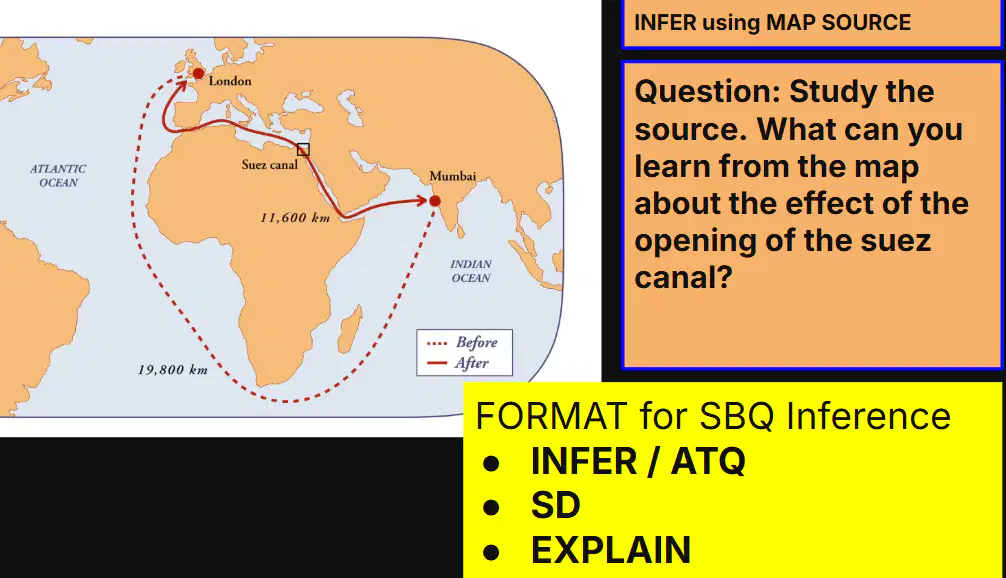 London

ATLANTIC
OCEAN

Suez canal

Mumbai

11,600 km

INDIAN
OCEAN

19,800 km

Before
After

INFER using MAP SOURCE

Question: Study the source. What can you learn from the map about the effect of the opening of the suez canal?

FORMAT for SBQ Inference
• INFER / ATQ
• SD
• EXPLAIN